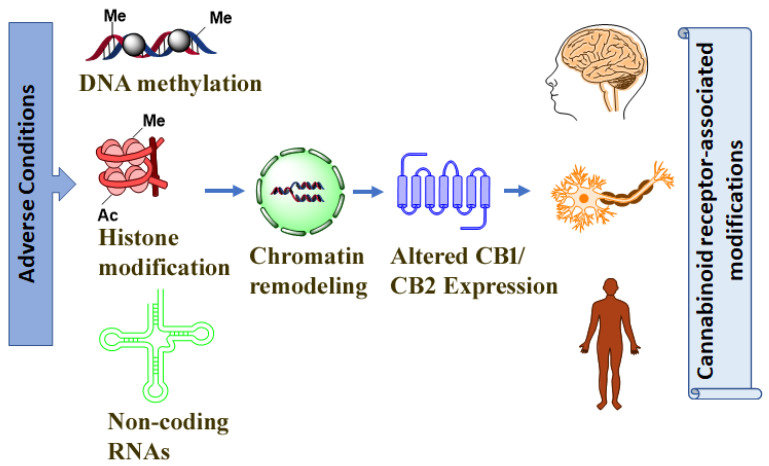 Adverse Conditions

Me
Me
DNA methylation

Me
Ac
Histone modification

Non-coding RNAs

Chromatin remodeling

Altered CB1/ CB2 Expression

Cannabinoid receptor-associated modifications